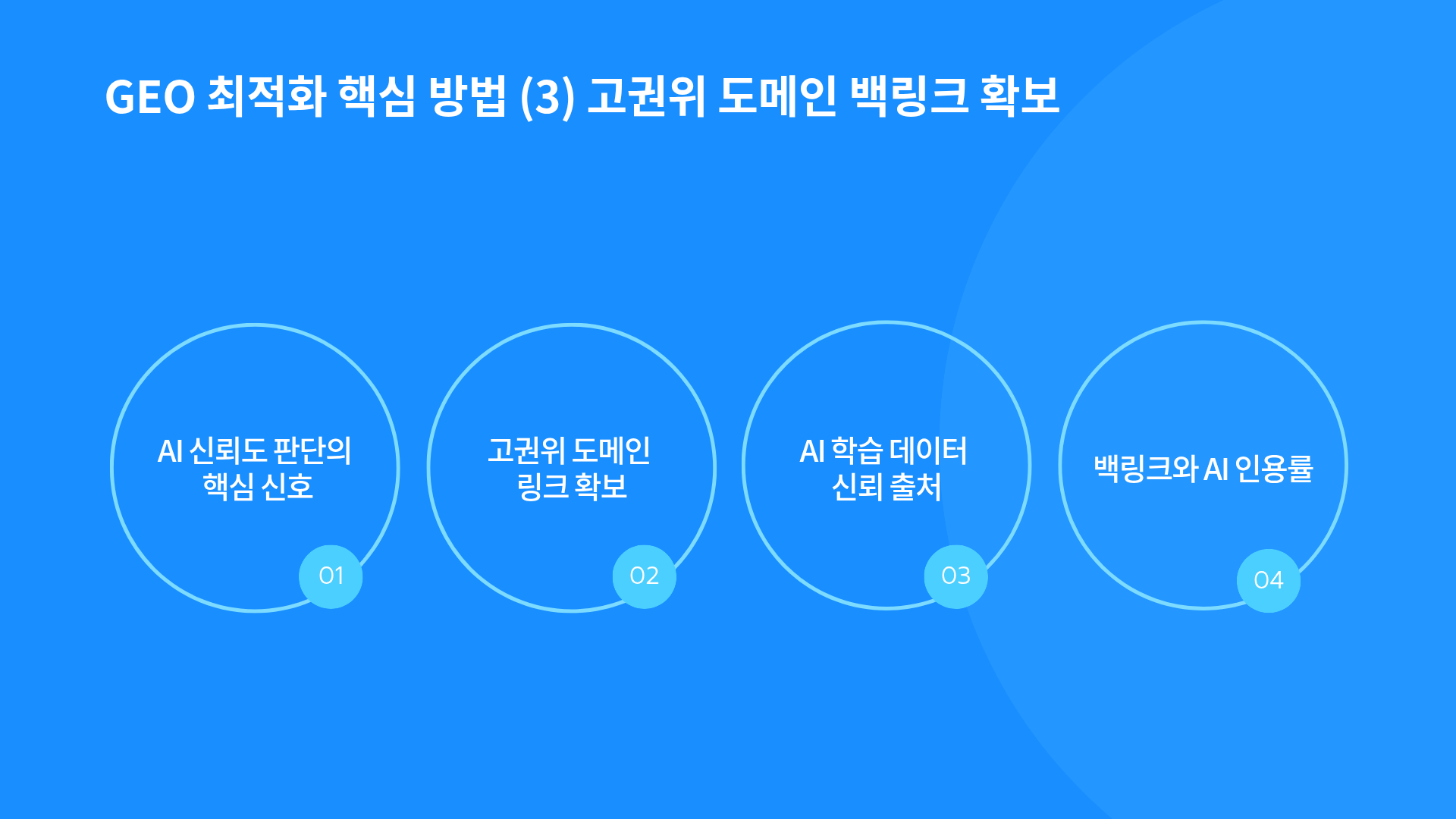 GEO 최적화 핵심 방법 (3) 고권위 도메인 백링크 확보

AI 신뢰도 판단의 핵심 신호

01

고권위 도메인 링크 확보

02

AI 학습 데이터 신뢰 출처

03

백링크와 AI 인용률

04